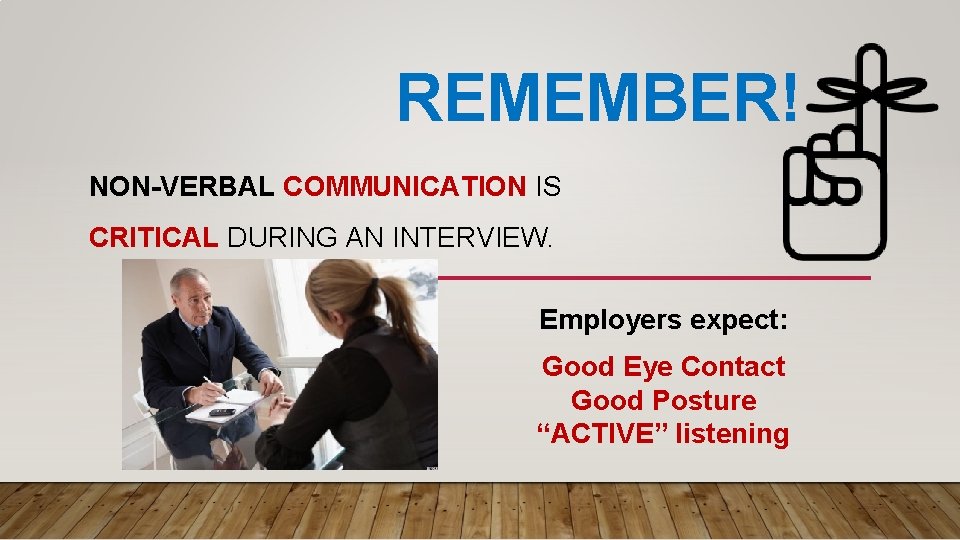 REMEMBER!

NON-VERBAL COMMUNICATION IS CRITICAL DURING AN INTERVIEW.

Employers expect:

Good Eye Contact
Good Posture
“ACTIVE” listening